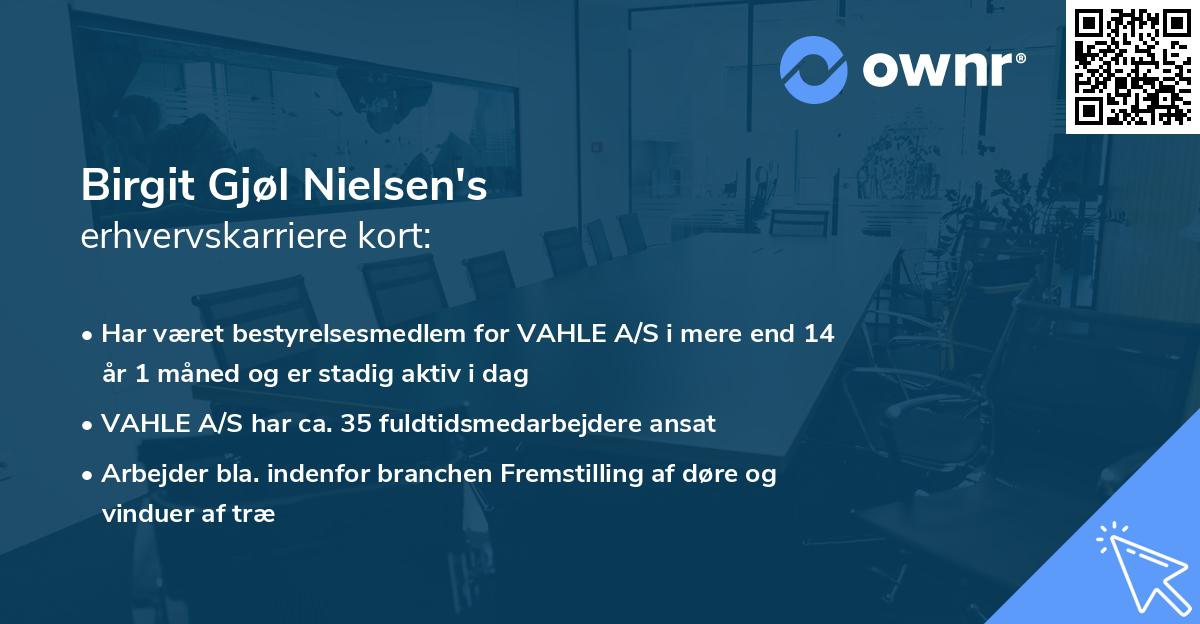 ownr®

Birgit Gjøl Nielsen's
erhvervskarriere kort:

• Har været bestyrelsesmedlem for VAHLE A/S i mere end 14 år 1 måned og er stadig aktiv i dag

• VAHLE A/S har ca. 35 fuldtidsmedarbejdere ansat

• Arbejder bla. indenfor branchen Fremstilling af døre og vinduer af træ